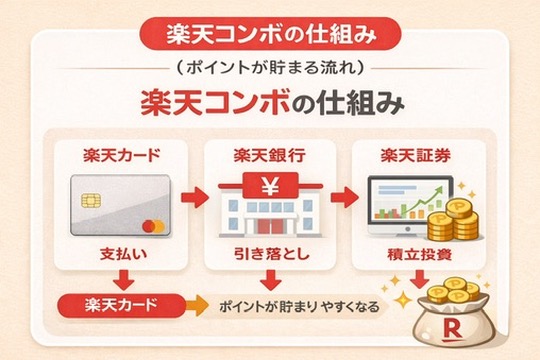 楽天コンボの仕組み

（ポイントが貯まる流れ）

楽天コンボの仕組み

楽天カード

支払い

楽天銀行

¥

引き落とし

楽天証券

積立投資

楽天カード

ポイントが貯まりやすくなる

R